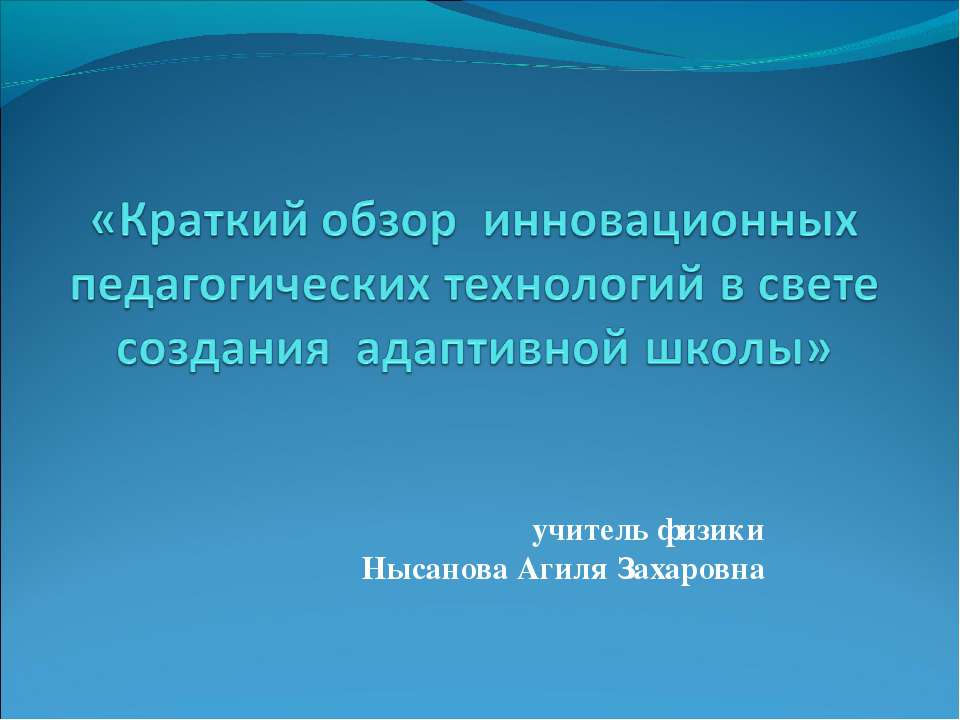 «Краткий обзор инновационных педагогических технологий в свете создания адаптивной школы»

учитель физики
Нысанова Агиля Захаровна